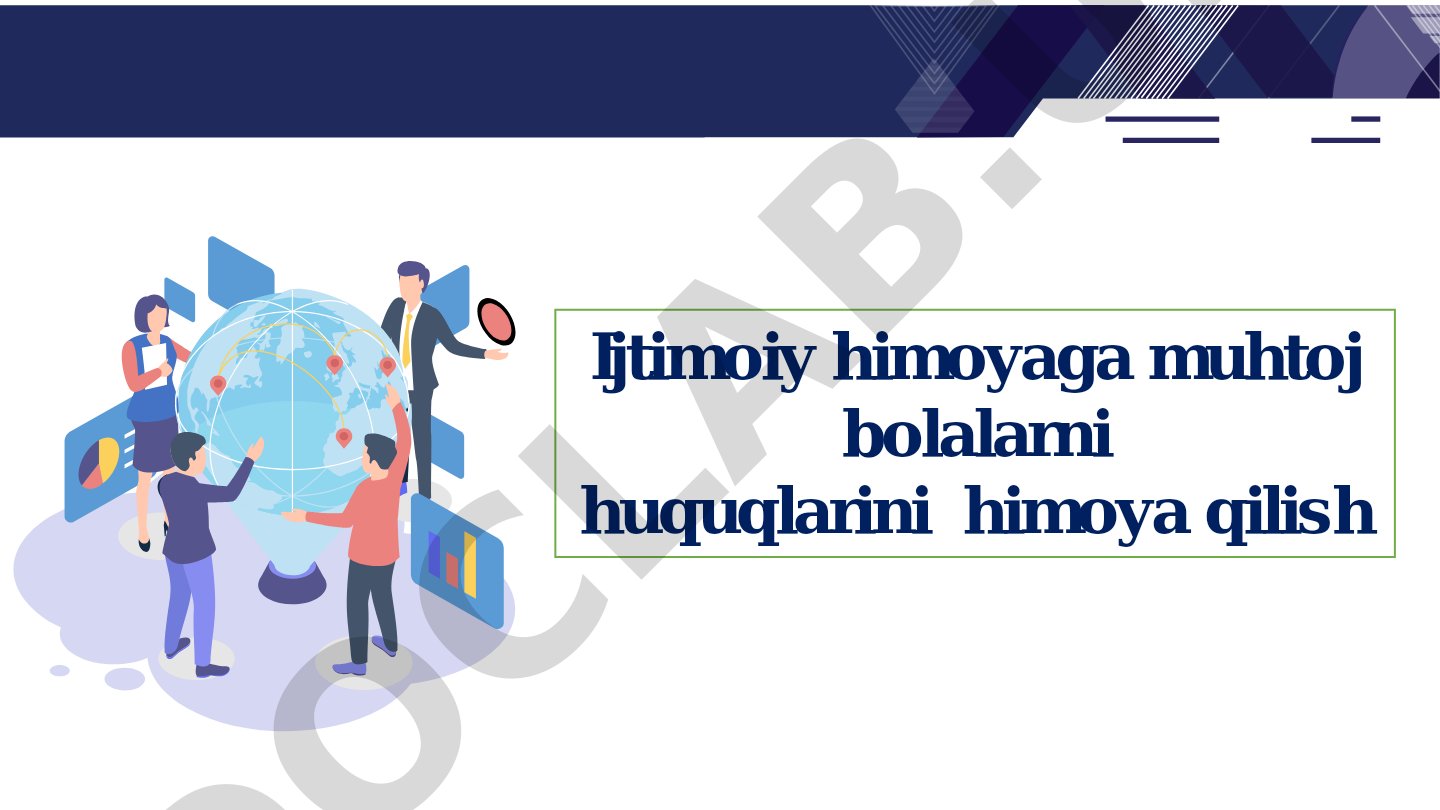 Ijtimoiy himoyaga muhtoj bolalarni huquqlarini himoya qilish

DOCLAB.